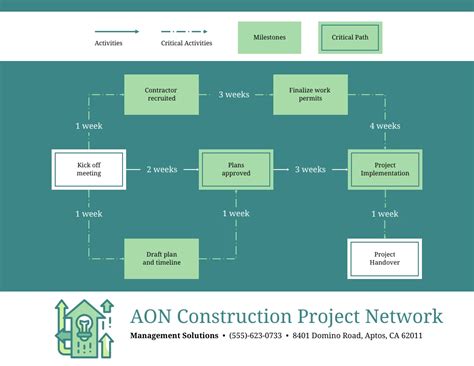 Activities

Critical Activities

Milestones

Critical Path

Contractor recruited

3 weeks

Finalize work permits

1 week

4 weeks

Kick off meeting

2 weeks

Plans approved

3 weeks

Project Implementation

1 week

1 week

1 week

Draft plan and timeline

Project Handover

AON Construction Project Network

Management Solutions • (555)-623-0733 • 8401 Domino Road, Aptos, CA 62011